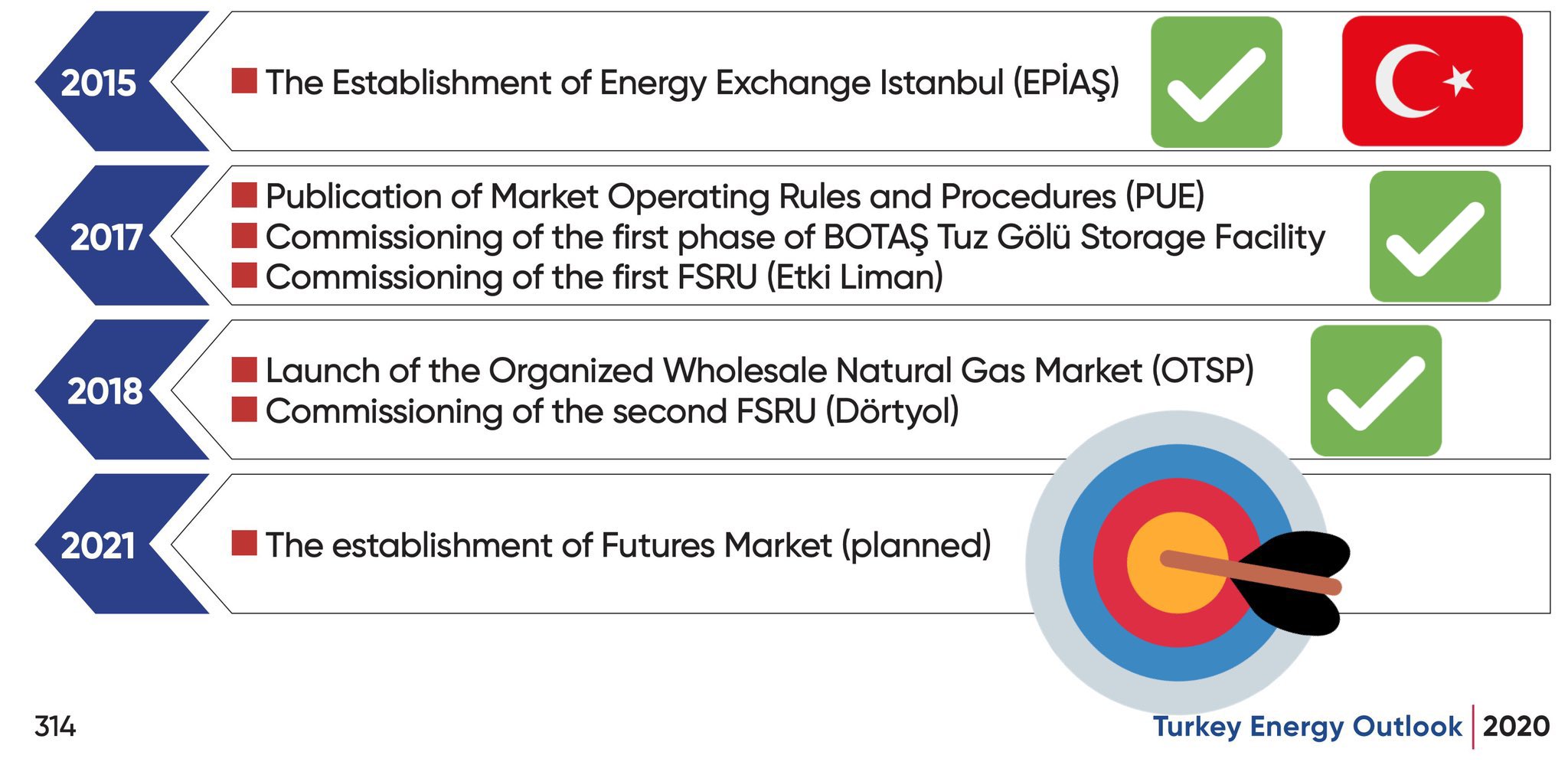 2015

■ The Establishment of Energy Exchange Istanbul (EPİAŞ)

2017

■ Publication of Market Operating Rules and Procedures (PUE)
■ Commissioning of the first phase of BOTAŞ Tuz Gölü Storage Facility
■ Commissioning of the first FSRU (Etki Liman)

2018

■ Launch of the Organized Wholesale Natural Gas Market (OTSP)
■ Commissioning of the second FSRU (Dörtyol)

2021

■ The establishment of Futures Market (planned)

314

Turkey Energy Outlook | 2020